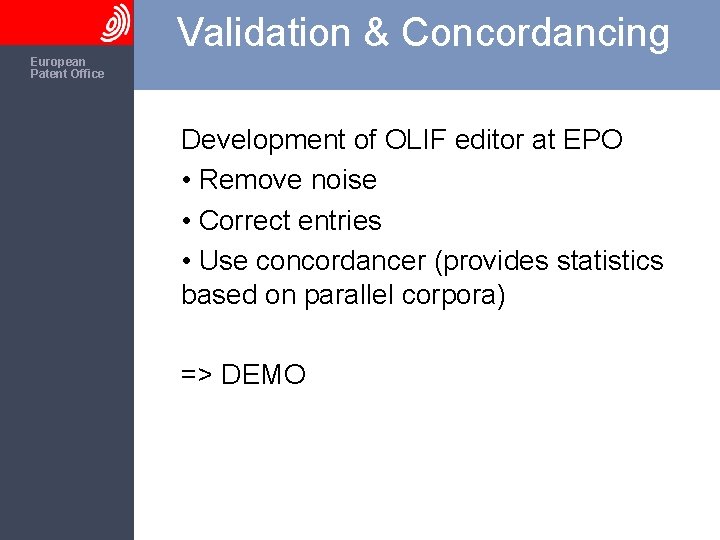 European Patent Office

Validation & Concordancing

Development of OLIF editor at EPO
• Remove noise
• Correct entries
• Use concordancer (provides statistics based on parallel corpora)

=> DEMO